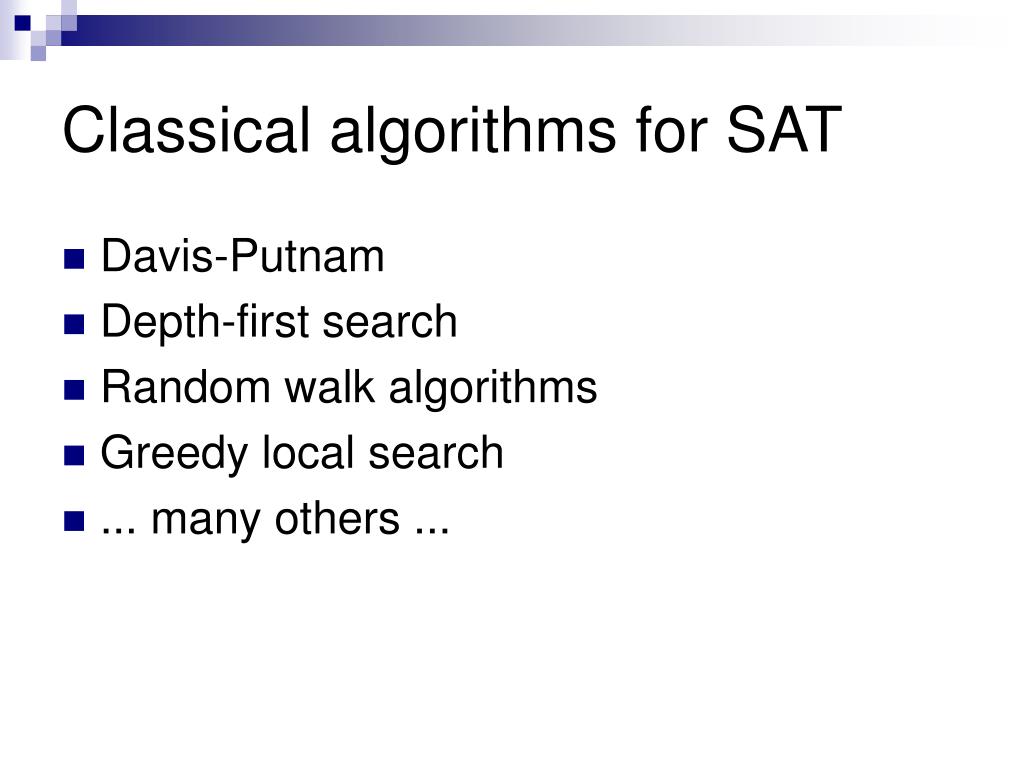 Classical algorithms for SAT

- Davis-Putnam
- Depth-first search
- Random walk algorithms
- Greedy local search
- ... many others ...